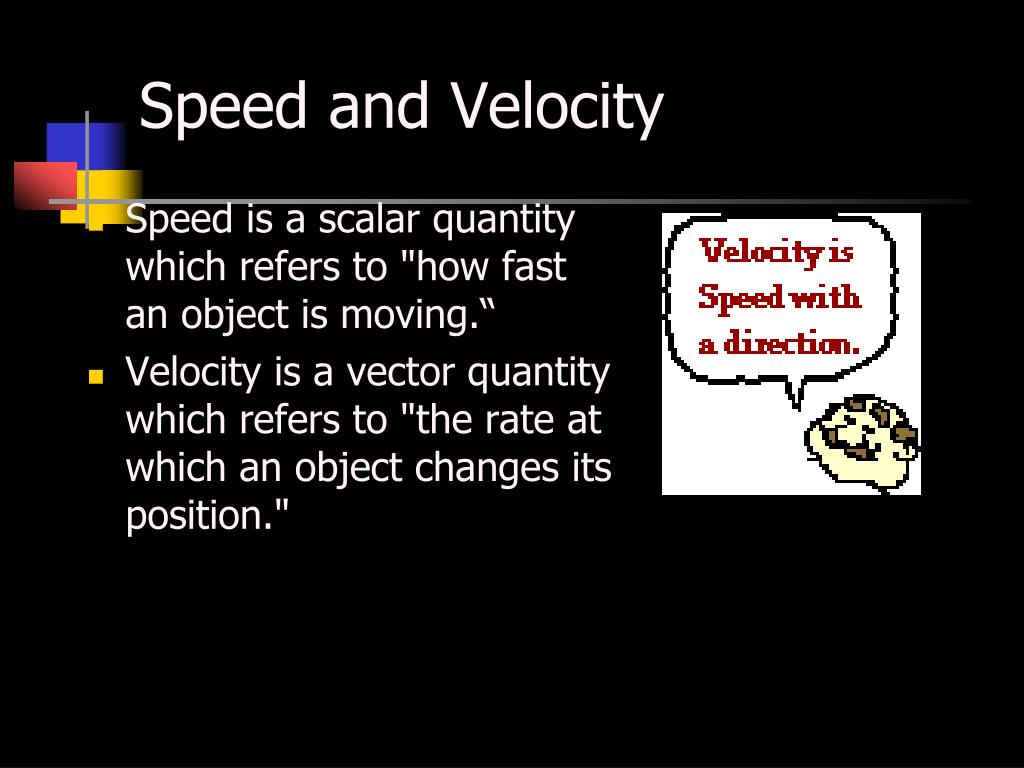 Speed and Velocity

Speed is a scalar quantity which refers to "how fast an object is moving.“

Velocity is a vector quantity which refers to "the rate at which an object changes its position."

Velocity is Speed with a direction.